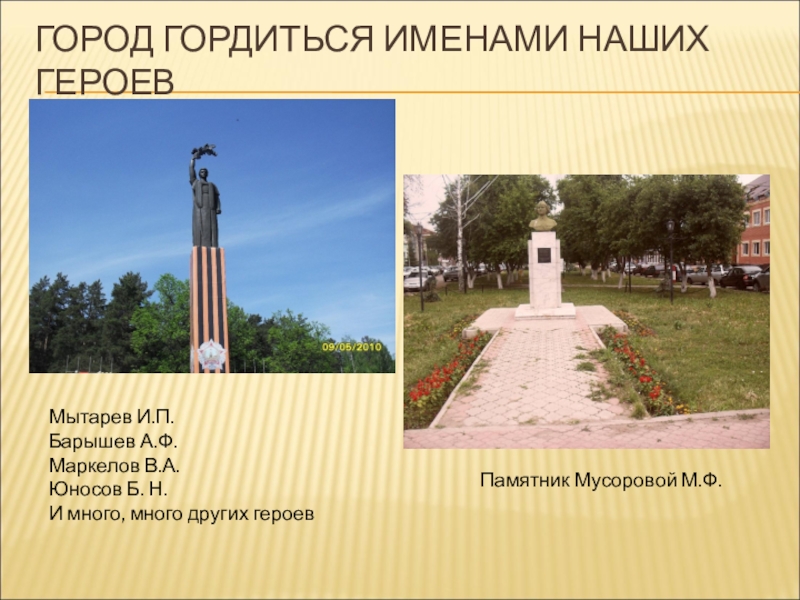 ГОРОД ГОРДИТЬСЯ ИМЕНАМИ НАШИХ ГЕРОЕВ

09/05/2010

Мытарев И.П.
Барышев А.Ф.
Маркелов В.А.
Юносов Б. Н.
И много, много других героев

Памятник Мусоровой М.Ф.